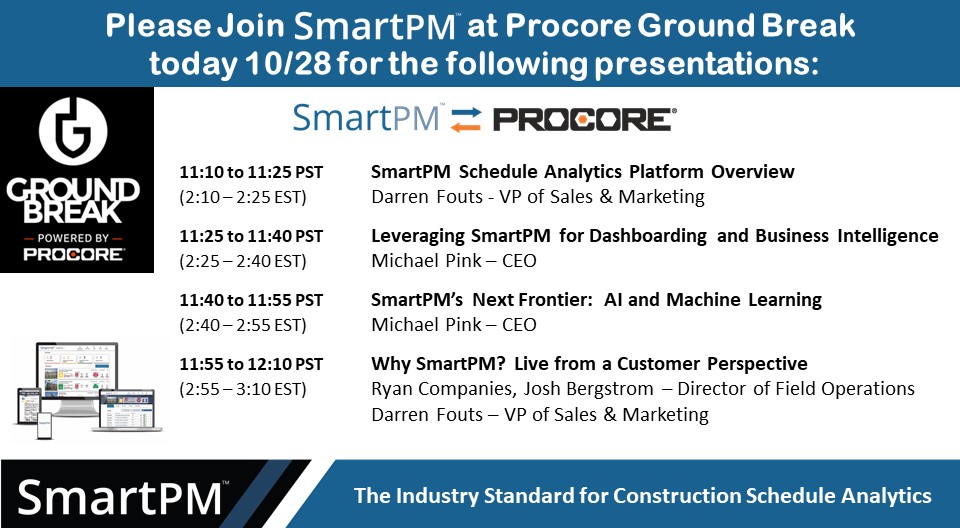 Please Join SmartPM™ at Procore Ground Break today 10/28 for the following presentations:

GROUND BREAK
POWERED BY
PROCORE

SmartPM™ PROCORE

11:10 to 11:25 PST
(2:10 – 2:25 EST)
SmartPM Schedule Analytics Platform Overview
Darren Fouts - VP of Sales & Marketing

11:25 to 11:40 PST
(2:25 – 2:40 EST)
Leveraging SmartPM for Dashboarding and Business Intelligence
Michael Pink – CEO

11:40 to 11:55 PST
(2:40 – 2:55 EST)
SmartPM's Next Frontier: AI and Machine Learning
Michael Pink – CEO

11:55 to 12:10 PST
(2:55 – 3:10 EST)
Why SmartPM? Live from a Customer Perspective
Ryan Companies, Josh Bergstrom – Director of Field Operations
Darren Fouts – VP of Sales & Marketing

SmartPM™

The Industry Standard for Construction Schedule Analytics